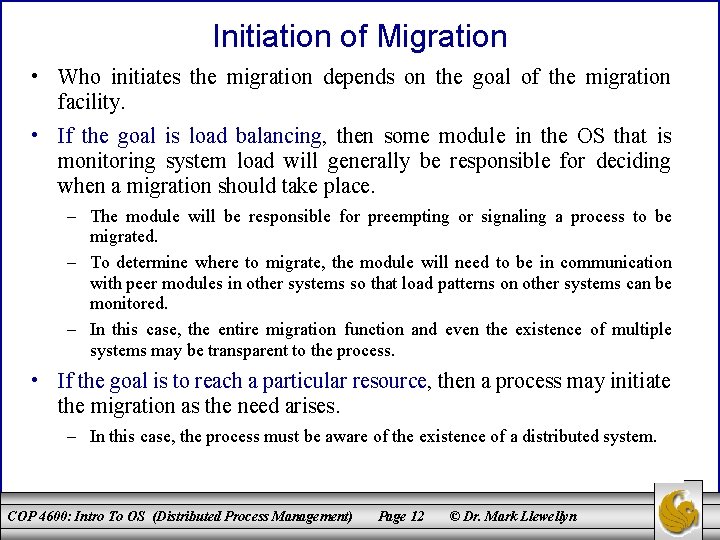 Initiation of Migration

• Who initiates the migration depends on the goal of the migration facility.

• If the goal is load balancing, then some module in the OS that is monitoring system load will generally be responsible for deciding when a migration should take place.

– The module will be responsible for preempting or signaling a process to be migrated.

– To determine where to migrate, the module will need to be in communication with peer modules in other systems so that load patterns on other systems can be monitored.

– In this case, the entire migration function and even the existence of multiple systems may be transparent to the process.

• If the goal is to reach a particular resource, then a process may initiate the migration as the need arises.

– In this case, the process must be aware of the existence of a distributed system.

COP 4600: Intro To OS (Distributed Process Management) Page 12 © Dr. Mark Llewellyn